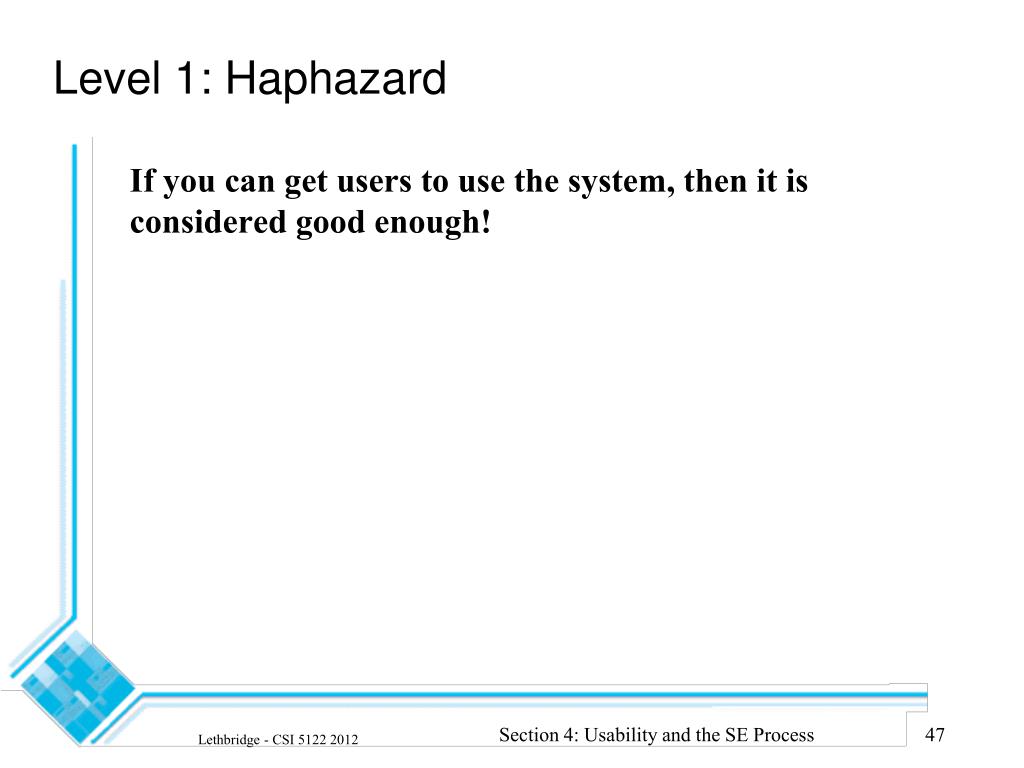 Level 1: Haphazard

If you can get users to use the system, then it is considered good enough!

Lethbridge - CSI 5122 2012

Section 4: Usability and the SE Process

47